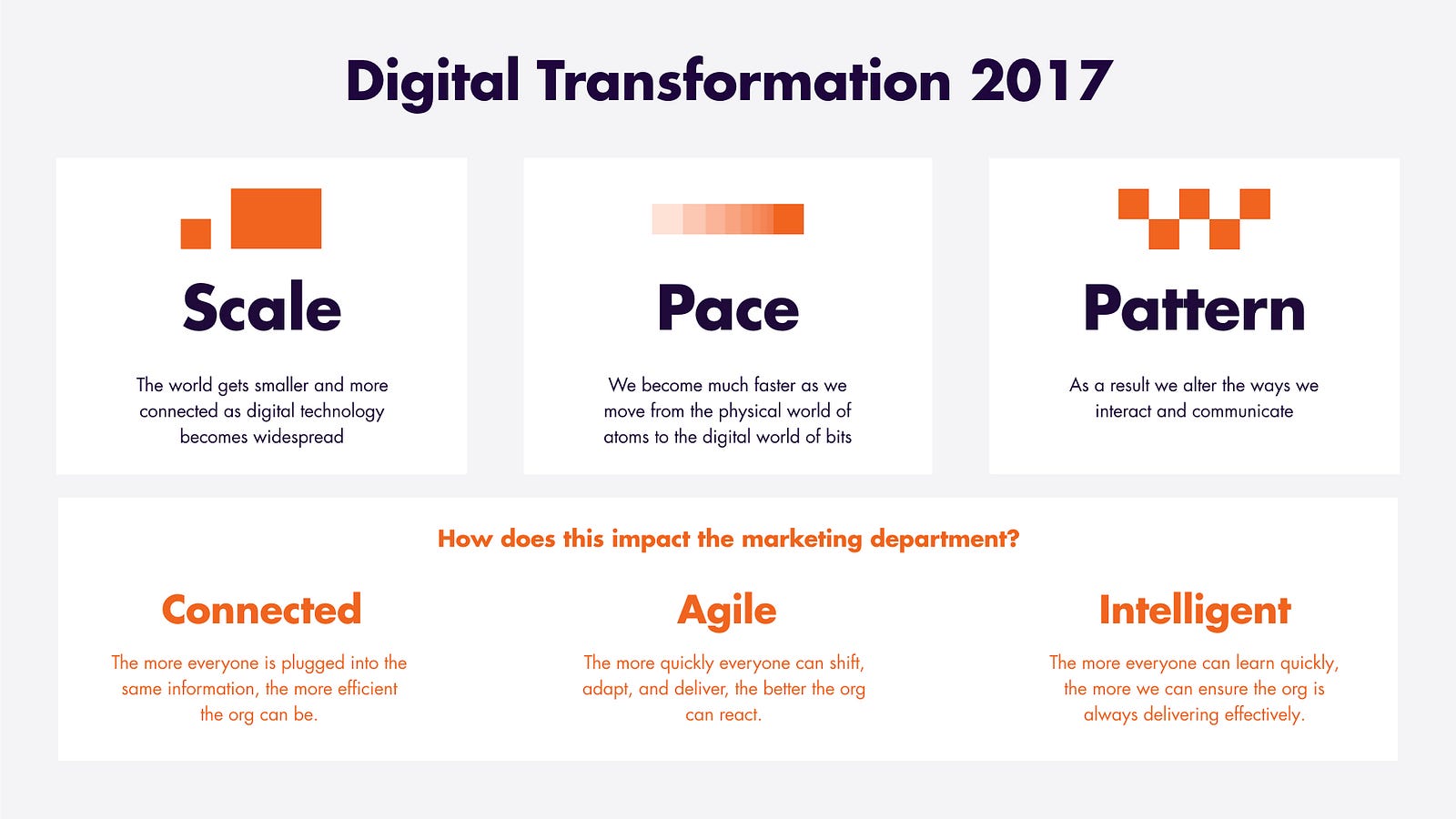 Digital Transformation 2017

Scale

The world gets smaller and more connected as digital technology becomes widespread

Pace

We become much faster as we move from the physical world of atoms to the digital world of bits

Pattern

As a result we alter the ways we interact and communicate

How does this impact the marketing department?

Connected

The more everyone is plugged into the same information, the more efficient the org can be.

Agile

The more quickly everyone can shift, adapt, and deliver, the better the org can react.

Intelligent

The more everyone can learn quickly, the more we can ensure the org is always delivering effectively.